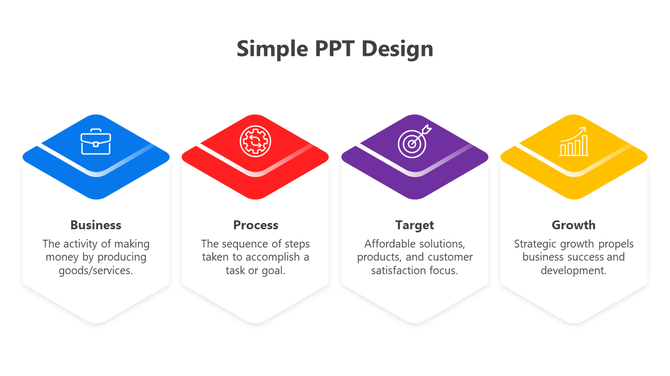 Simple PPT Design

Business
The activity of making money by producing goods/services.

Process
The sequence of steps taken to accomplish a task or goal.

Target
Affordable solutions, products, and customer satisfaction focus.

Growth
Strategic growth propels business success and development.